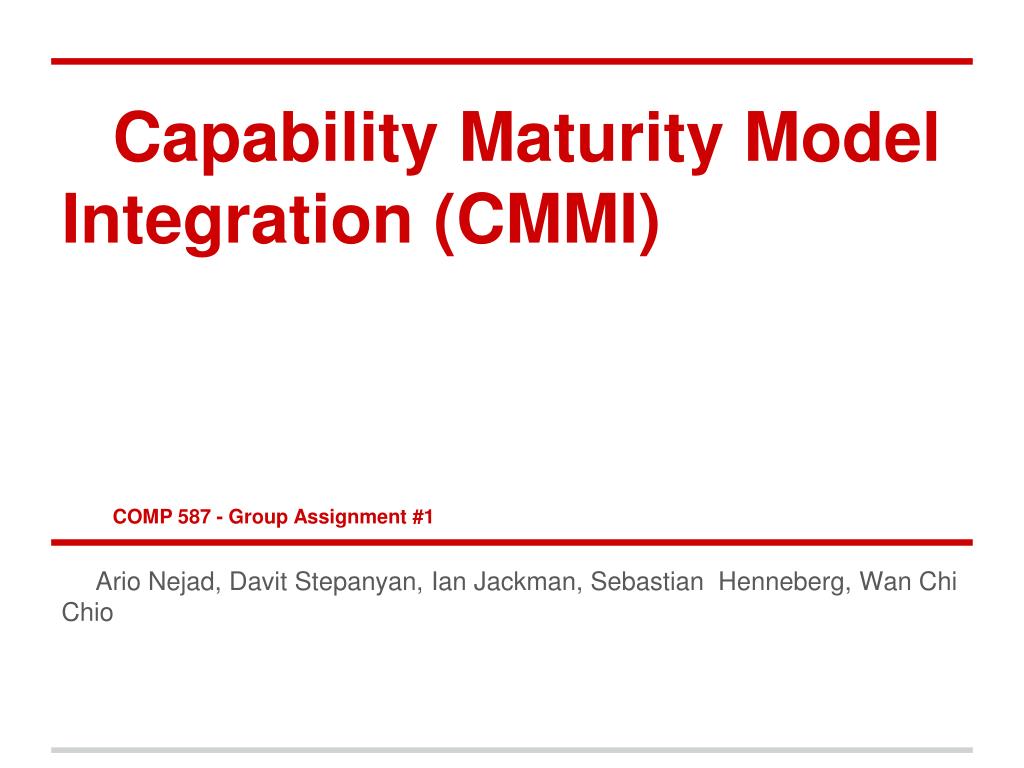 Capability Maturity Model Integration (CMMI)

COMP 587 - Group Assignment #1

Ario Nejad, Davit Stepanyan, Ian Jackman, Sebastian Henneberg, Wan Chi Chio